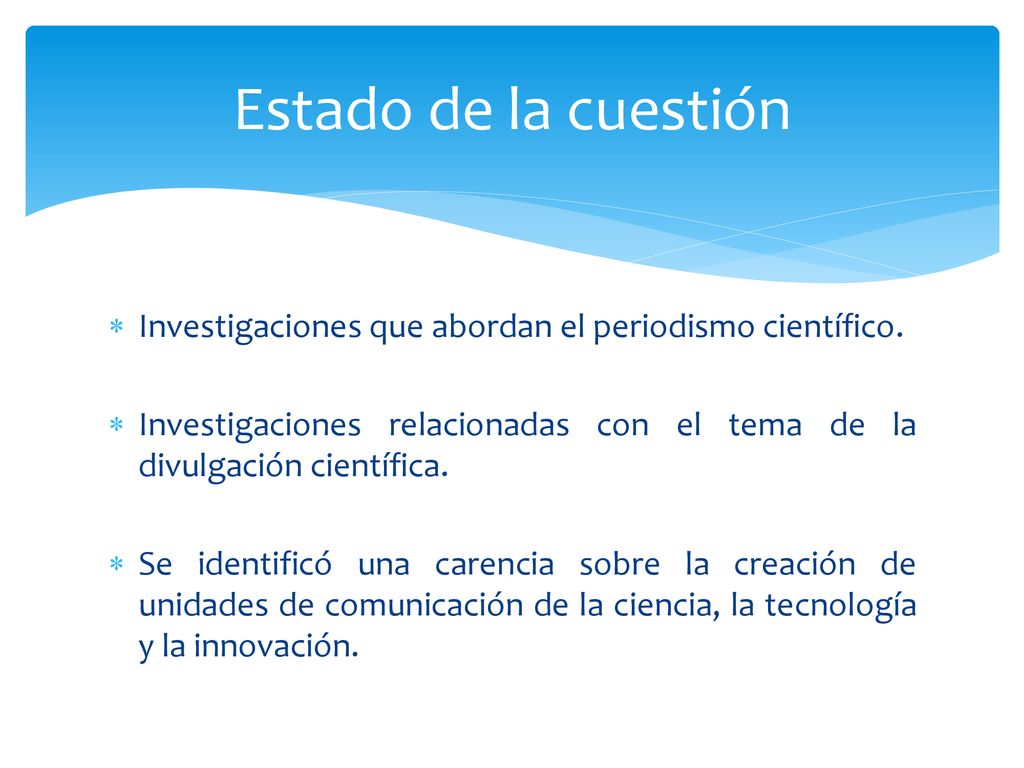 Estado de la cuestión

∗ Investigaciones que abordan el periodismo científico.

∗ Investigaciones relacionadas con el tema de la divulgación científica.

∗ Se identificó una carencia sobre la creación de unidades de comunicación de la ciencia, la tecnología y la innovación.